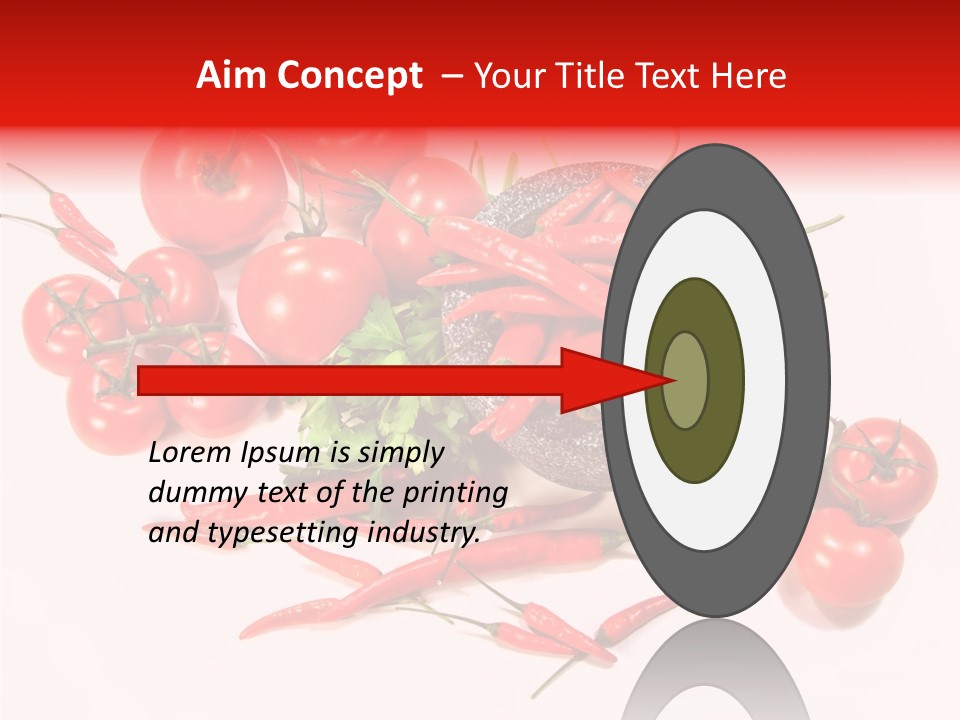 Aim Concept – Your Title Text Here

Lorem Ipsum is simply dummy text of the printing and typesetting industry.